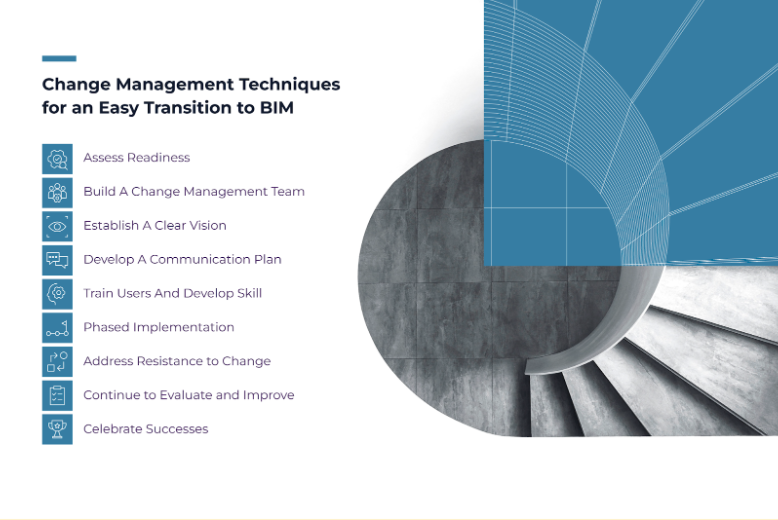 Change Management Techniques for an Easy Transition to BIM

Assess Readiness

Build A Change Management Team

Establish A Clear Vision

Develop A Communication Plan

Train Users And Develop Skill

Phased Implementation

Address Resistance to Change

Continue to Evaluate and Improve

Celebrate Successes